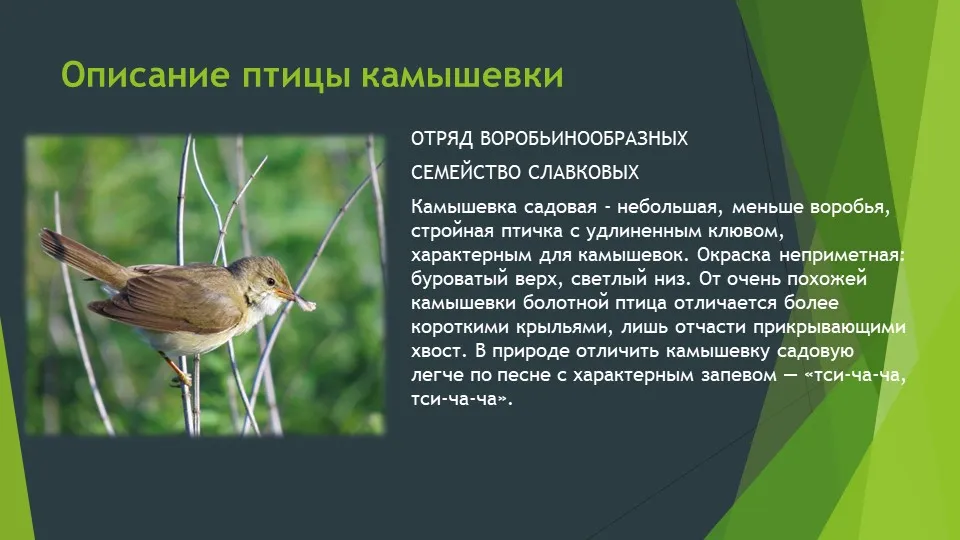 Описание птицы камышевки

ОТРЯД ВОРОБЬИНООБРАЗНЫХ

СЕМЕЙСТВО СЛАВКОВЫХ

Камышевка садовая - небольшая, меньше воробья, стройная птичка с удлиненным клювом, характерным для камышевок. Окраска неприметная: буроватый верх, светлый низ. От очень похожей камышевки болотной птица отличается более короткими крыльями, лишь отчасти прикрывающими хвост. В природе отличить камышевку садовую легче по песне с характерным запевом — «тси-ча-ча, тси-ча-ча».